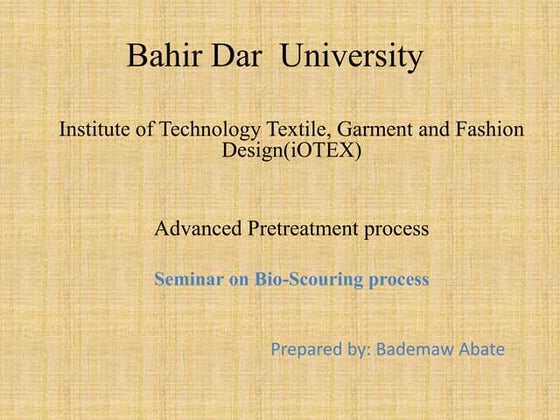 Bahir Dar University

Institute of Technology Textile, Garment and Fashion Design(iOTEX)

Advanced Pretreatment process

Seminar on Bio-Scouring process

Prepared by: Bademaw Abate